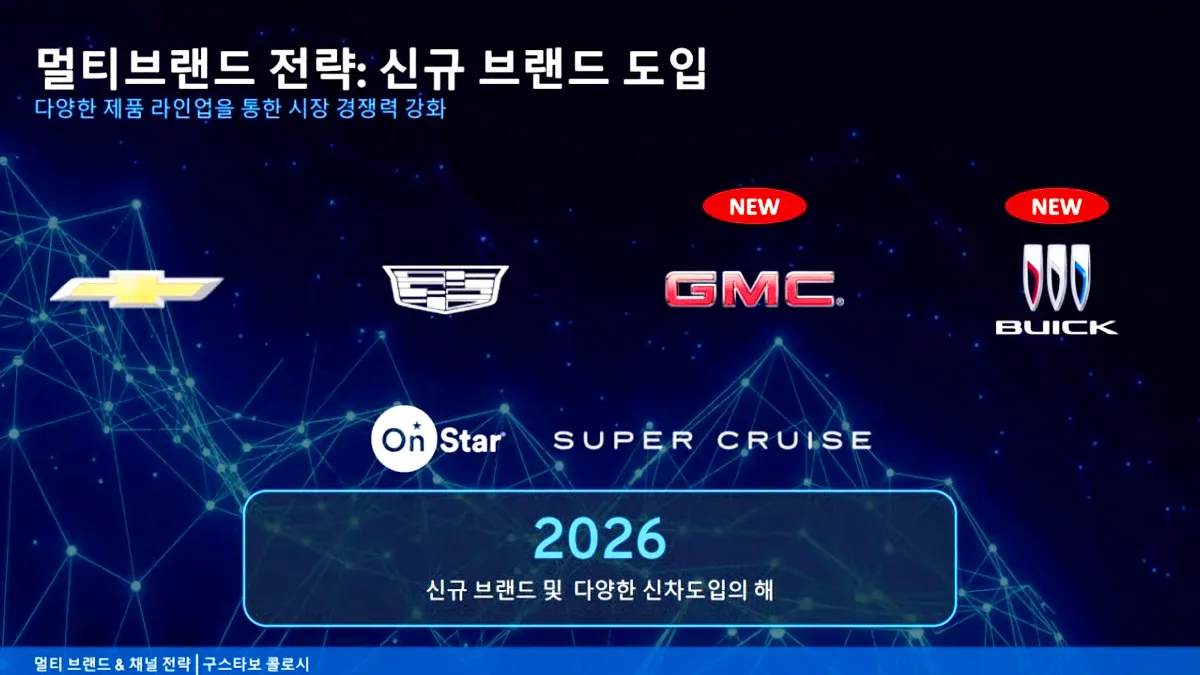 멀티브랜드 전략: 신규 브랜드 도입
다양한 제품 라인업을 통한 시장 경쟁력 강화

NEW
NEW

GMC
BUICK

OnStar
SUPER CRUISE

2026
신규 브랜드 및 다양한 신차도입의 해

멀티 브랜드 & 채널 전략 | 구스타보 콜로시